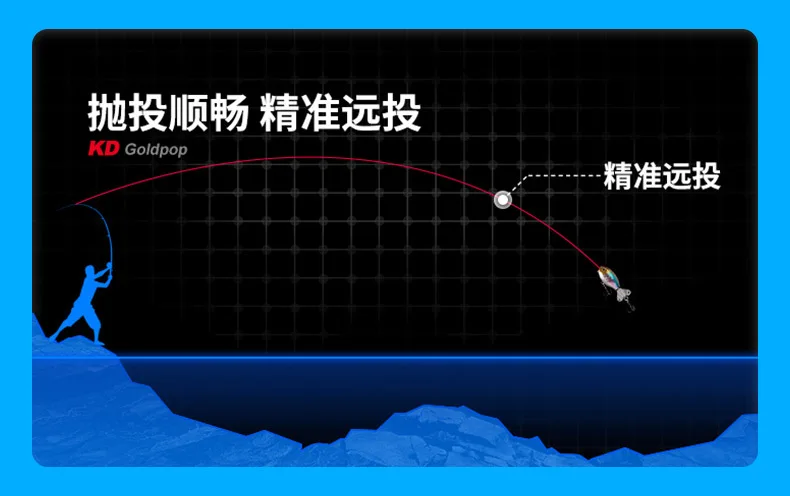 抛投顺畅 精准远投
KD Goldpop

精准远投